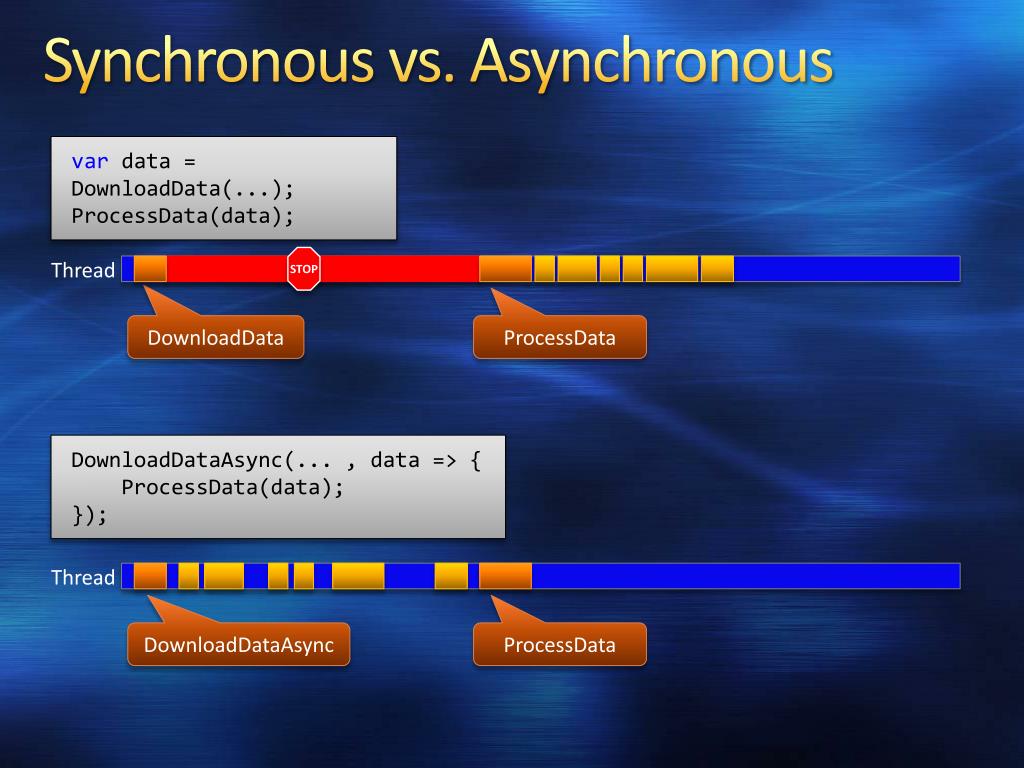 Synchronous vs. Asynchronous

var data =
DownloadData(...);
ProcessData(data);

Thread

STOP

DownloadData

ProcessData

DownloadDataAsync(... , data => {
    ProcessData(data);
});

Thread

DownloadDataAsync

ProcessData